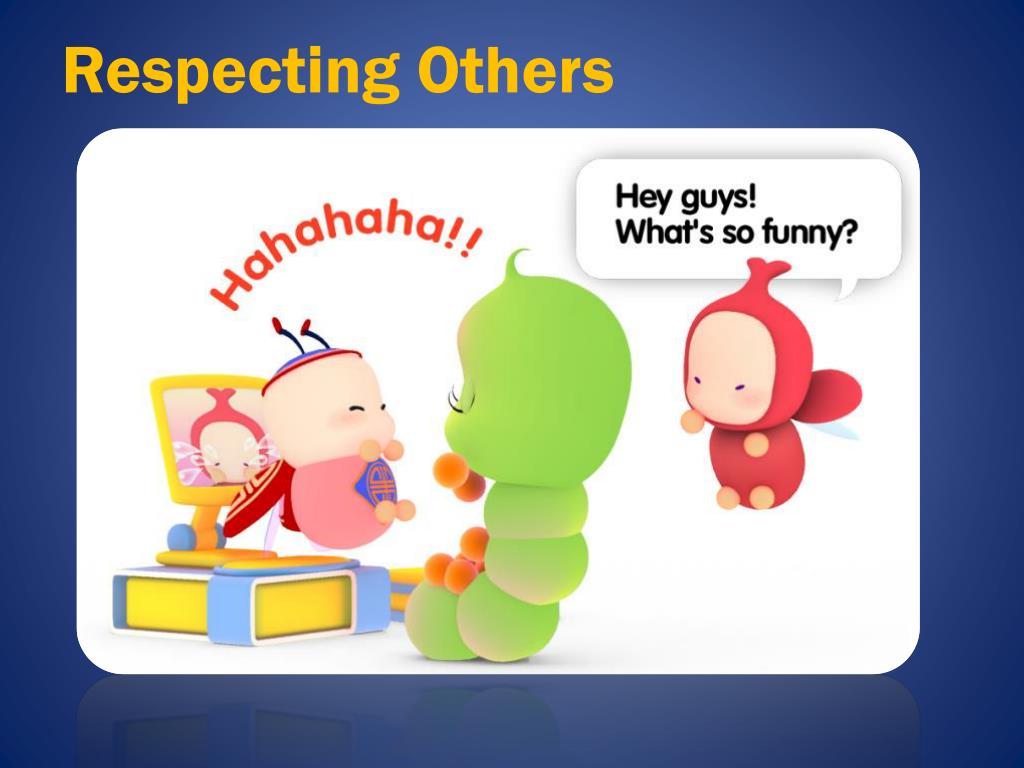 Respecting Others

Hahahaha!!

Hey guys!
What's so funny?